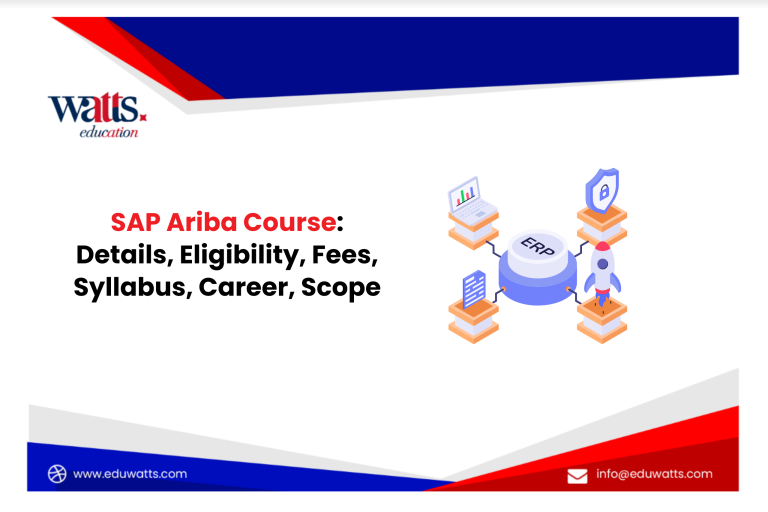 watts.
education

SAP Ariba Course: Details, Eligibility, Fees, Syllabus, Career, Scope

ERP

www.eduwatts.com

info@eduwatts.com